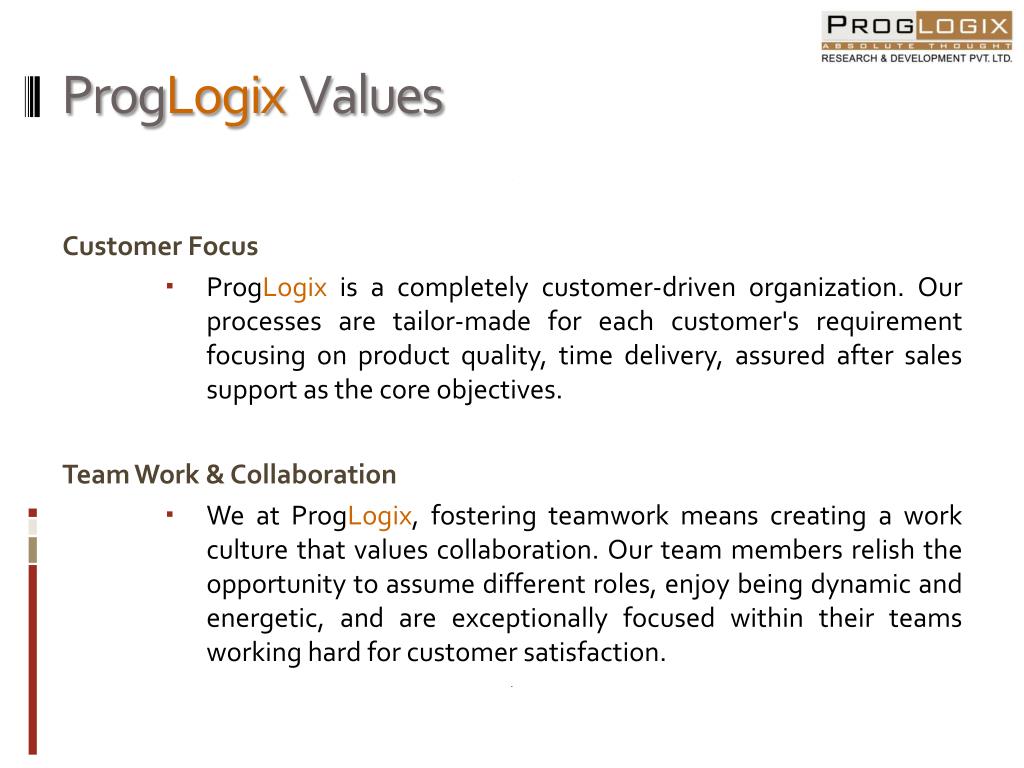 PROGLOGIX
ABSOLUTE THOUGHT
RESEARCH & DEVELOPMENT PVT. LTD.

ProgLogix Values

Customer Focus

▪ ProgLogix is a completely customer-driven organization. Our processes are tailor-made for each customer's requirement focusing on product quality, time delivery, assured after sales support as the core objectives.

Team Work & Collaboration

▪ We at ProgLogix, fostering teamwork means creating a work culture that values collaboration. Our team members relish the opportunity to assume different roles, enjoy being dynamic and energetic, and are exceptionally focused within their teams working hard for customer satisfaction.